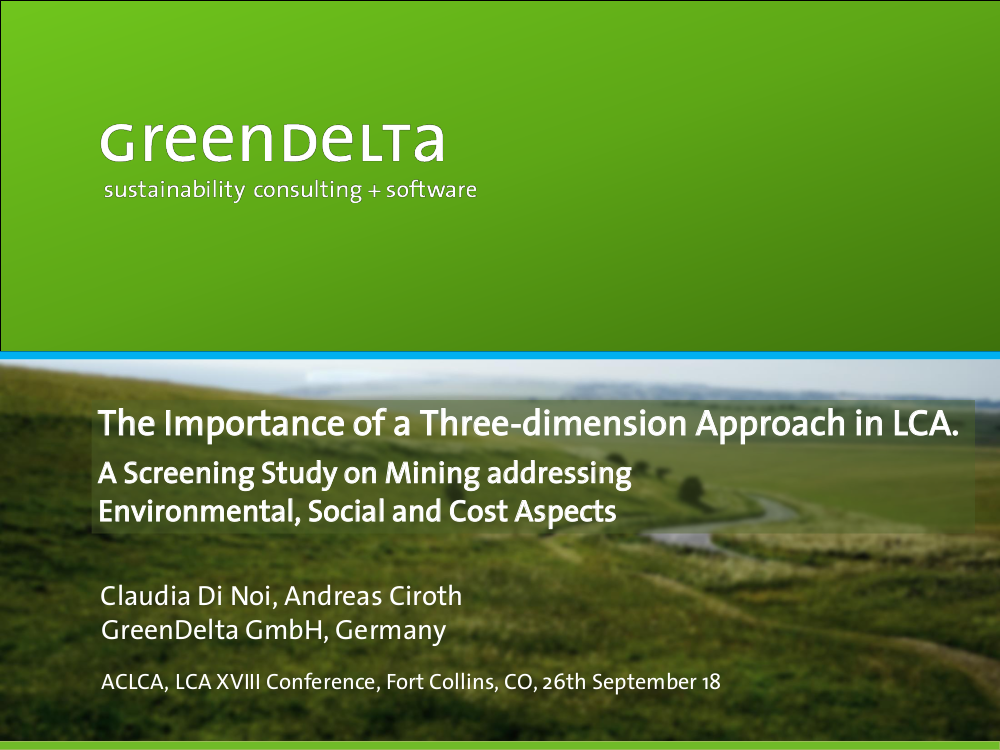 GreenDeLTa
sustainability consulting + software

The Importance of a Three-dimension Approach in LCA.
A Screening Study on Mining addressing Environmental, Social and Cost Aspects

Claudia Di Noi, Andreas Ciroth
GreenDelta GmbH, Germany

ACLCA, LCA XVIII Conference, Fort Collins, CO, 26th September 18